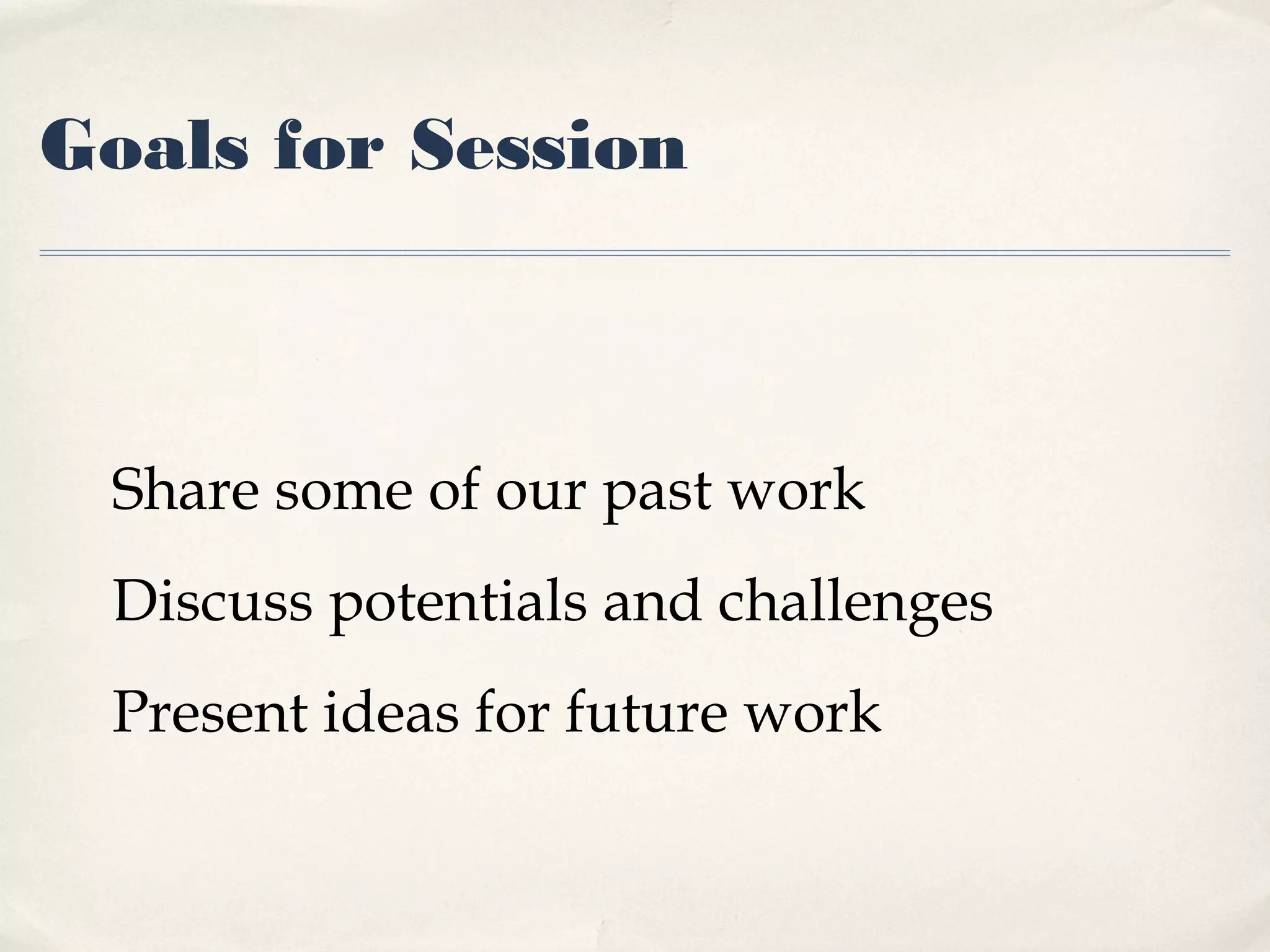 Goals for Session

Share some of our past work

Discuss potentials and challenges

Present ideas for future work